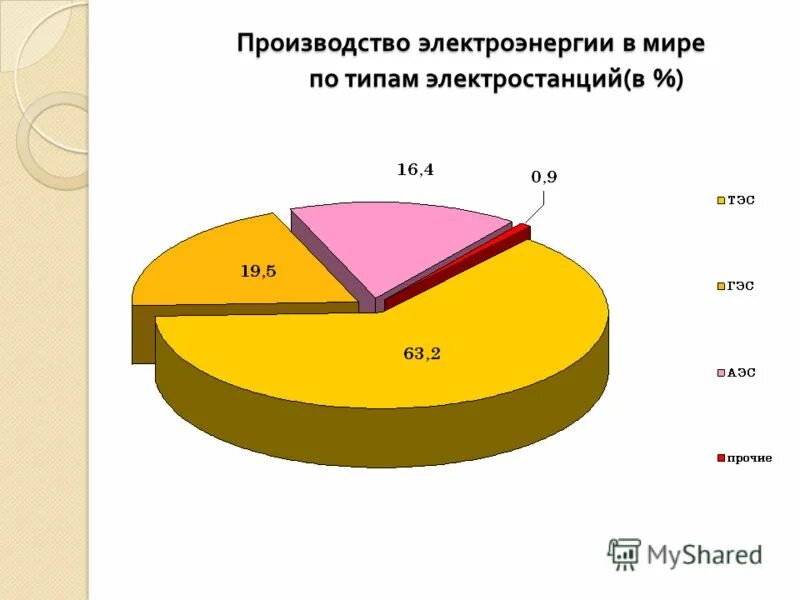 Производство электроэнергии в мире по типам электростанций(в %)

16,4

0,9

19,5

63,2

ТЭС

ГЭС

АЭС

прочие

MyShared